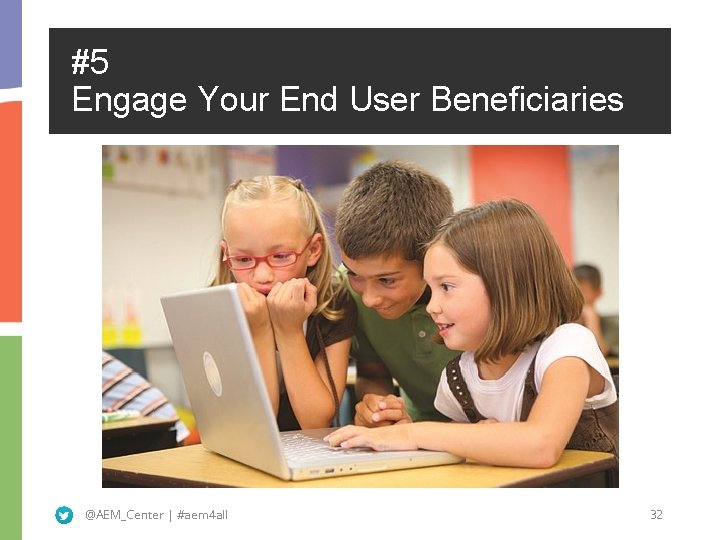 #5
Engage Your End User Beneficiaries

@AEM_Center | #aem4all

32